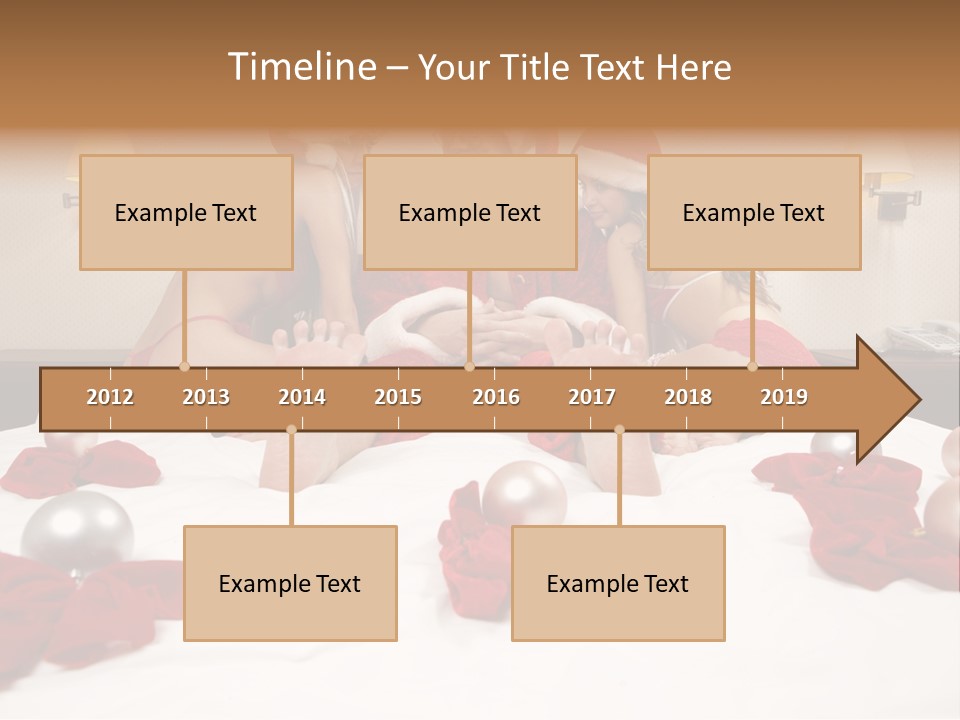 Timeline – Your Title Text Here

Example Text

Example Text

Example Text

2012 2013 2014 2015 2016 2017 2018 2019

Example Text

Example Text